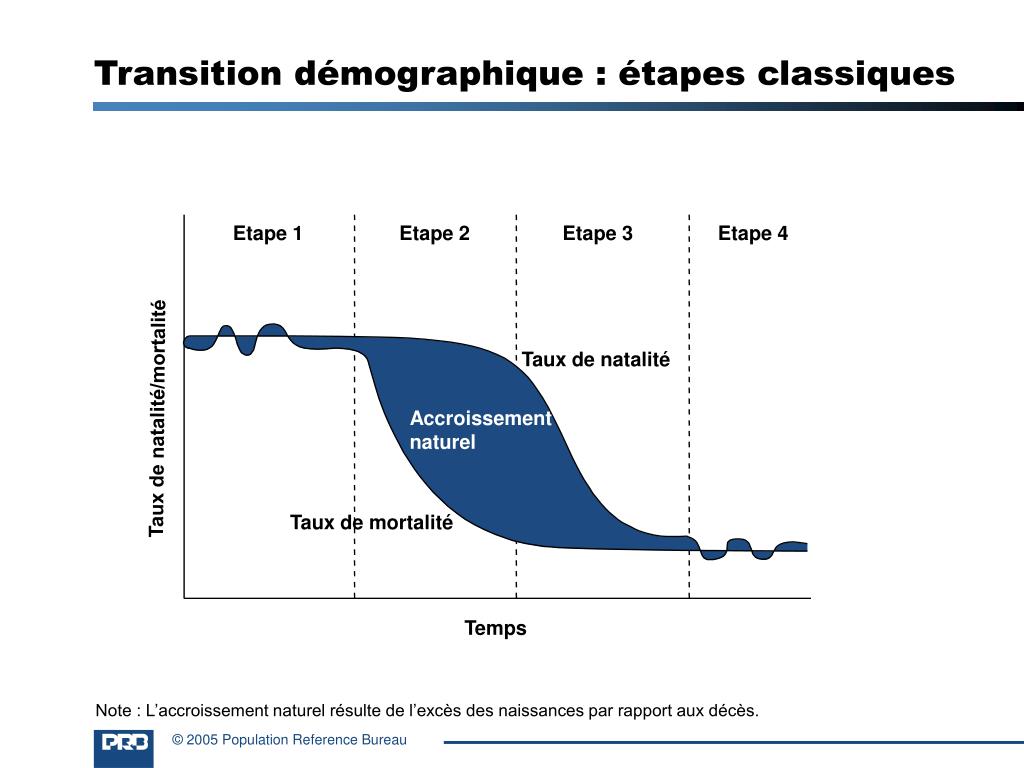 Transition démographique : étapes classiques

Etape 1
Etape 2
Etape 3
Etape 4

Taux de natalité/mortalité

Taux de natalité

Accroissement naturel

Taux de mortalité

Temps

Note : L'accroissement naturel résulte de l'excès des naissances par rapport aux décès.

PRB

© 2005 Population Reference Bureau